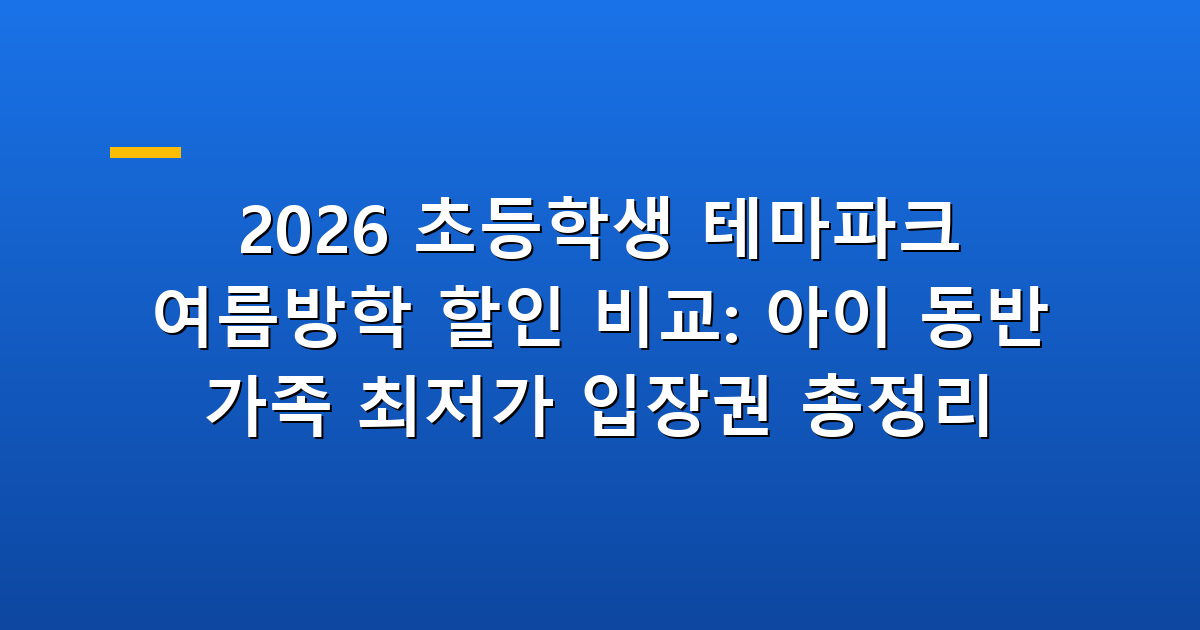 2026 초등학생 테마파크 여름방학 할인 비교: 아이 동반 가족 최저가 입장권 총정리